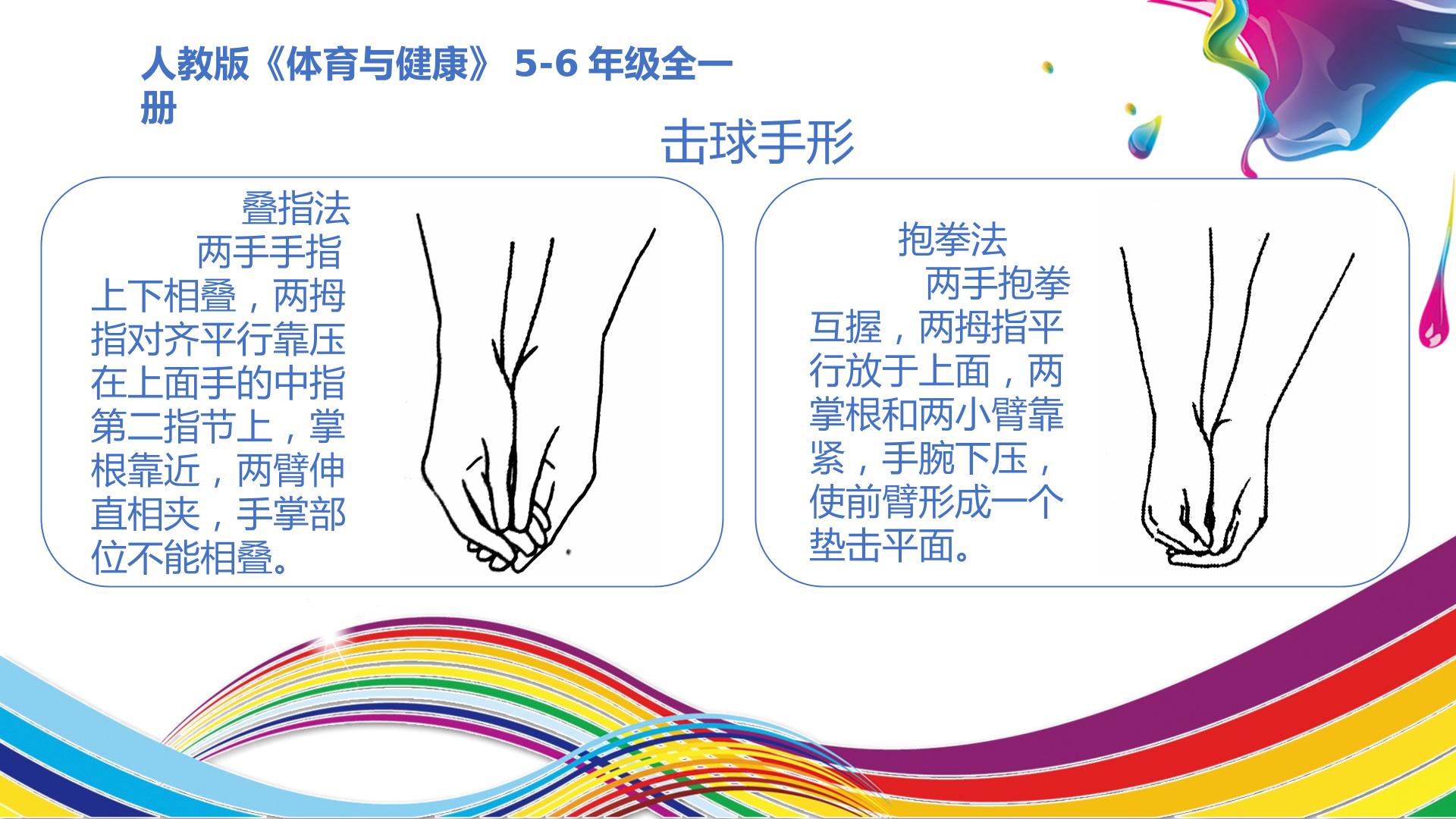 人教版《体育与健康》5-6年级全一册

击球手形

叠指法

两手手指上下相叠，两拇指对齐平行靠压在上面手的中指第二指节上，掌根靠近，两臂伸直相夹，手掌部位不能相叠。

抱拳法

两手抱拳互握，两拇指平行放于上面，两掌根和两小臂靠紧，手腕下压，使前臂形成一个垫击平面。